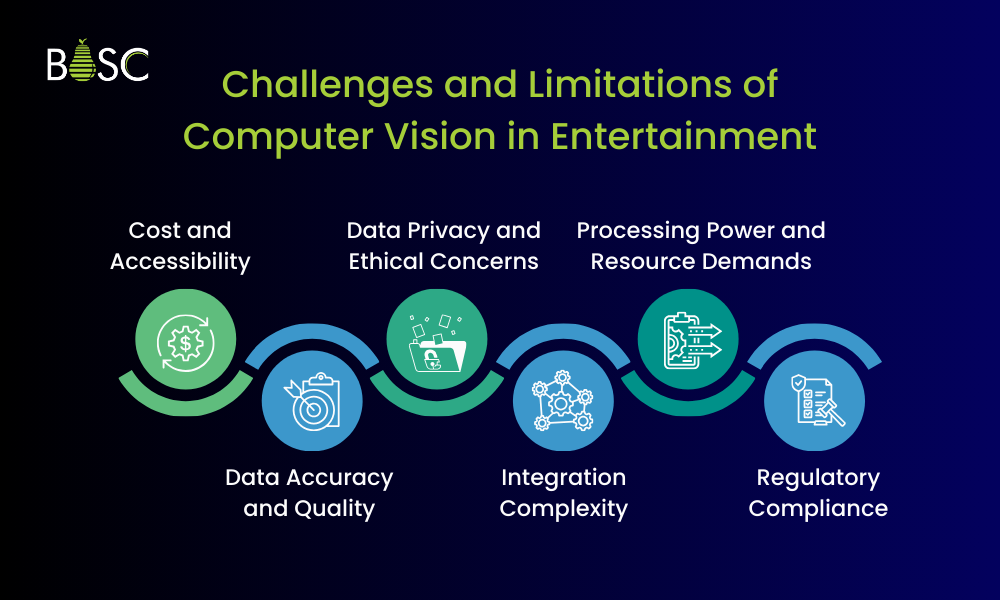 BOSC

Challenges and Limitations of Computer Vision in Entertainment

Cost and Accessibility

Data Privacy and Ethical Concerns

Processing Power and Resource Demands

Data Accuracy and Quality

Integration Complexity

Regulatory Compliance